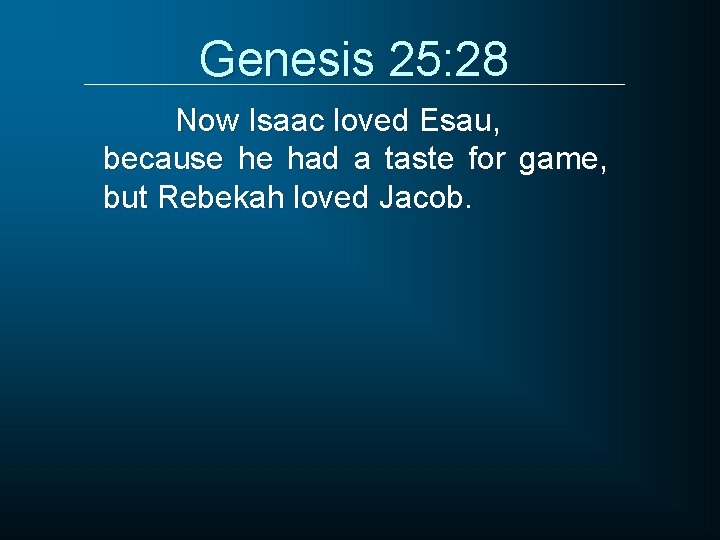 Genesis 25:28

Now Isaac loved Esau, because he had a taste for game, but Rebekah loved Jacob.